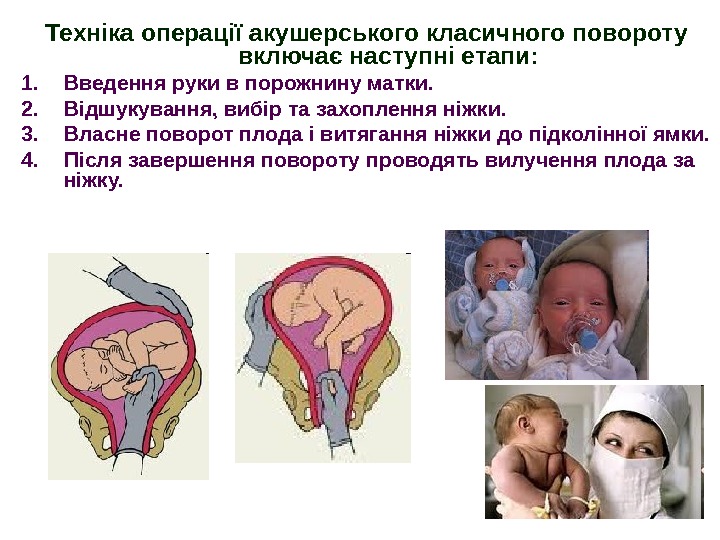 Техніка операції акушерського класичного повороту включає наступні етапи:

1. Введення руки в порожнину матки.
2. Відшукування, вибір та захоплення ніжки.
3. Власне поворот плода і витягання ніжки до підколінної ямки.
4. Після завершення повороту проводять вилучення плода за ніжку.